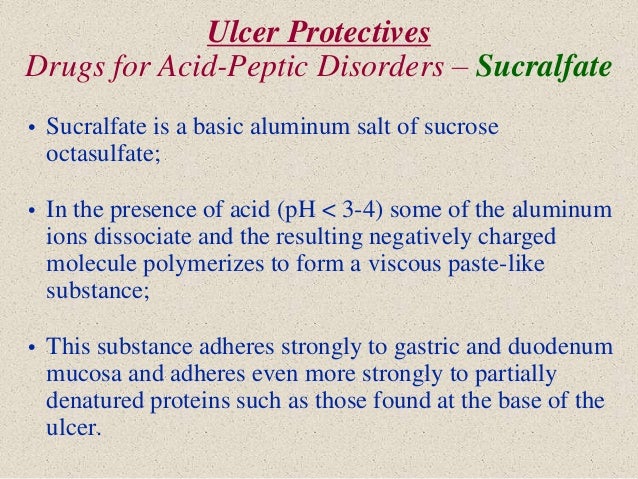 Ulcer Protectives
Drugs for Acid-Peptic Disorders – Sucralfate

• Sucralfate is a basic aluminum salt of sucrose octasulfate;

• In the presence of acid (pH < 3-4) some of the aluminum ions dissociate and the resulting negatively charged molecule polymerizes to form a viscous paste-like substance;

• This substance adheres strongly to gastric and duodenum mucosa and adheres even more strongly to partially denatured proteins such as those found at the base of the ulcer.